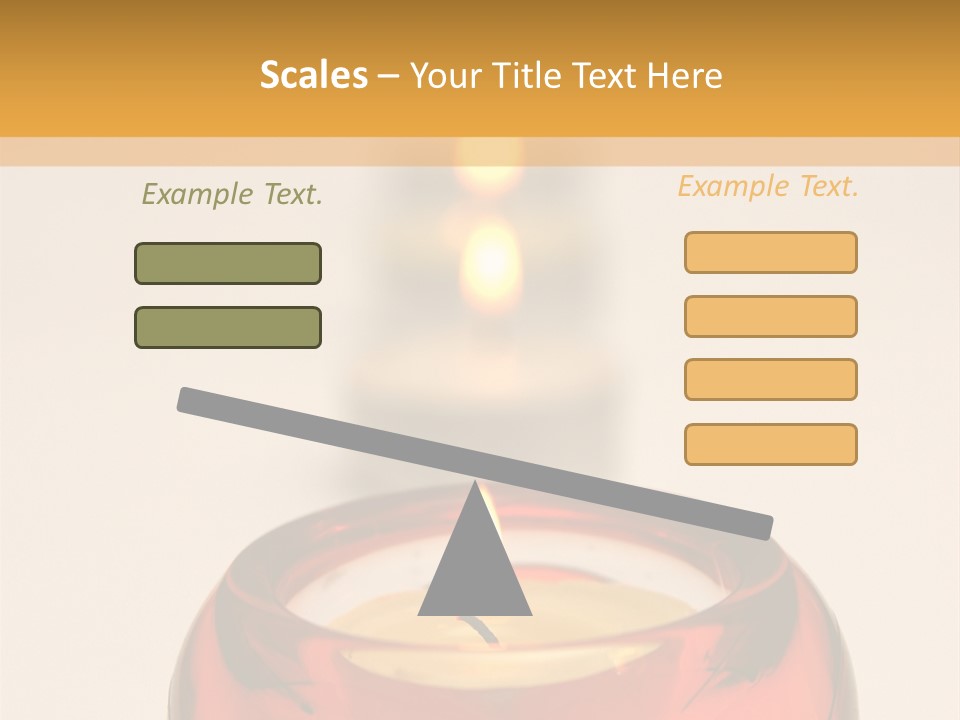 Scales – Your Title Text Here

Example Text.

Example Text.